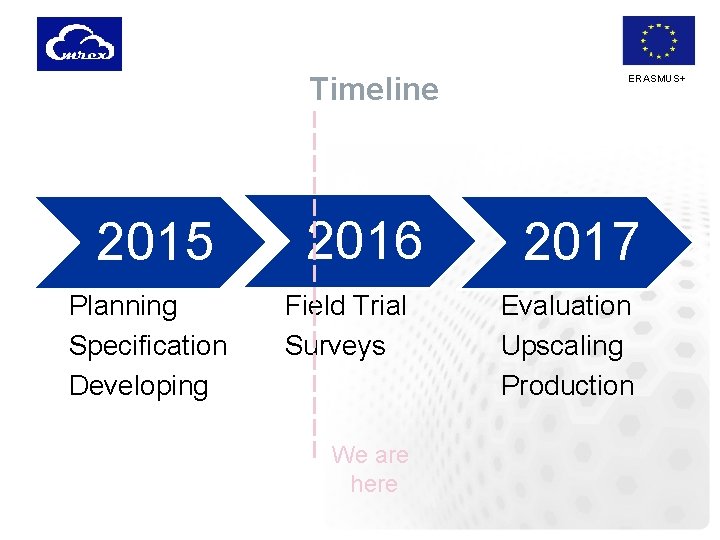 mrex

ERASMUS+

Timeline

2015

Planning
Specification
Developing

2016

Field Trial
Surveys

2017

Evaluation
Upscaling
Production

We are here